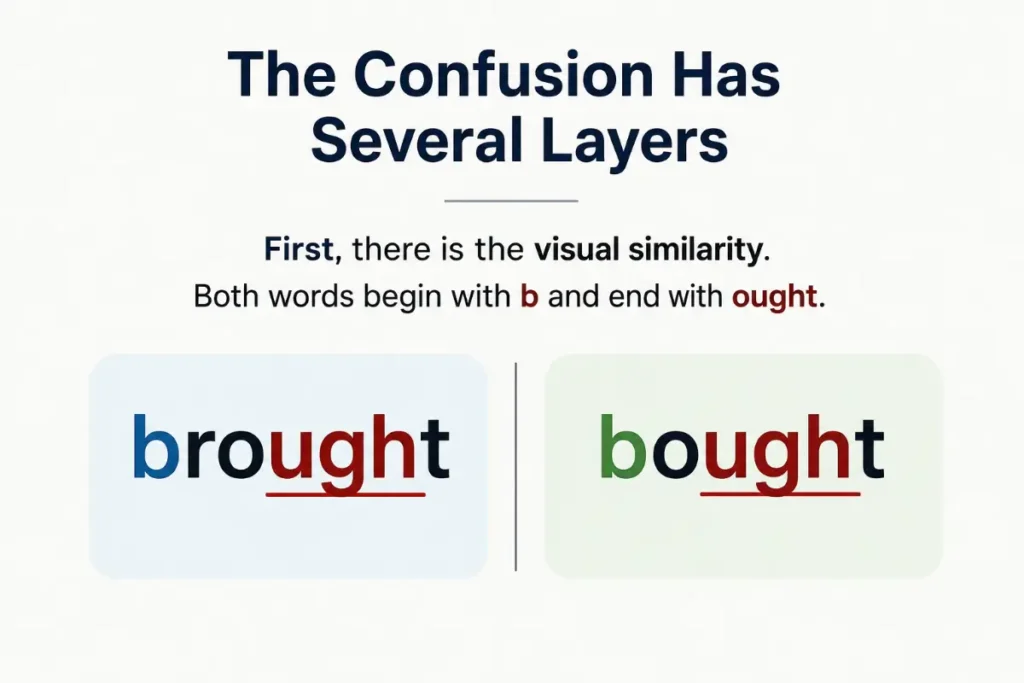 The Confusion Has Several Layers

First, there is the visual similarity. Both words begin with b and end with ought.

brought

bought